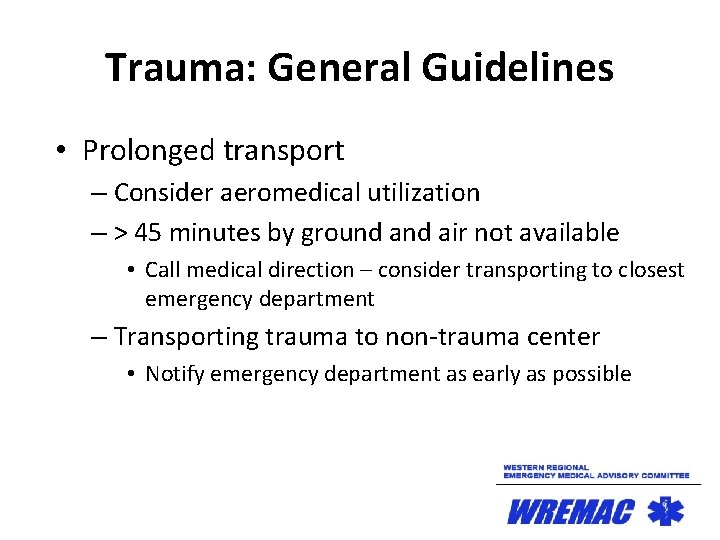 Trauma: General Guidelines

• Prolonged transport
– Consider aeromedical utilization
– > 45 minutes by ground and air not available
• Call medical direction – consider transporting to closest emergency department
– Transporting trauma to non-trauma center
• Notify emergency department as early as possible

WESTERN REGIONAL
EMERGENCY MEDICAL ADVISORY COMMITTEE
WREMAC